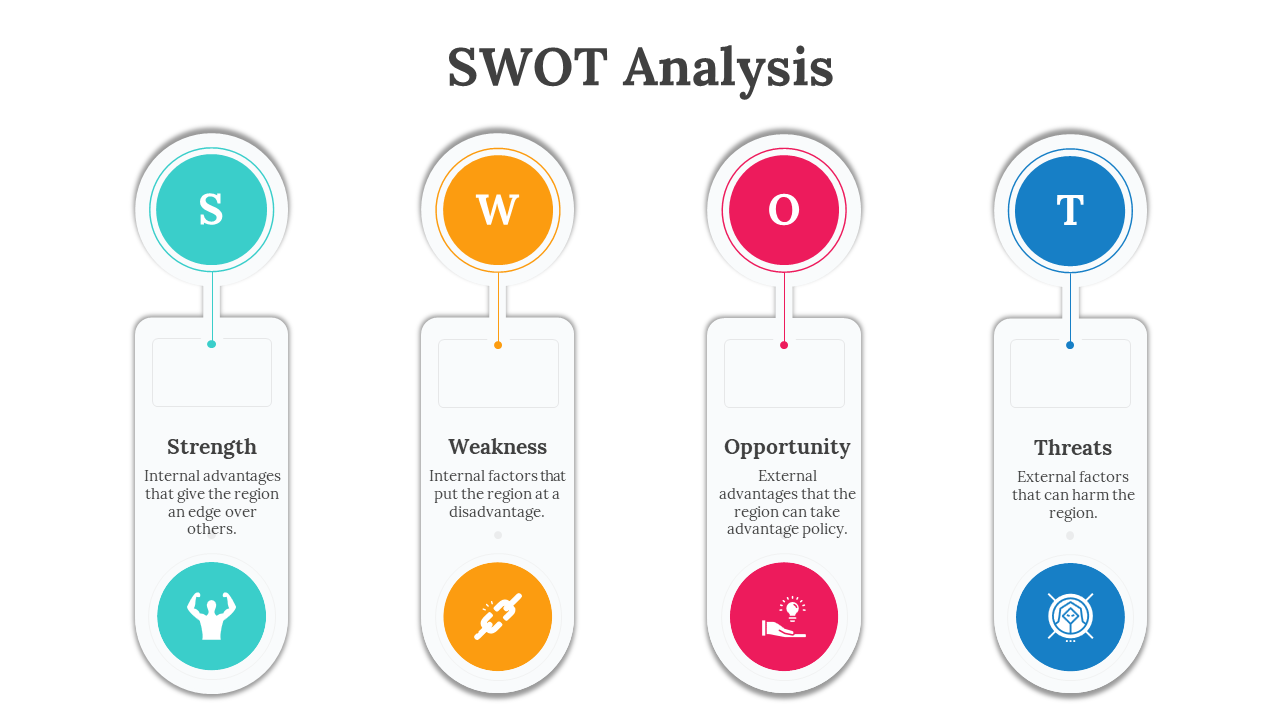 SWOT Analysis

S

Strength

Internal advantages that give the region an edge over others.

W

Weakness

Internal factors that put the region at a disadvantage.

O

Opportunity

External advantages that the region can take advantage policy.

T

Threats

External factors that can harm the region.